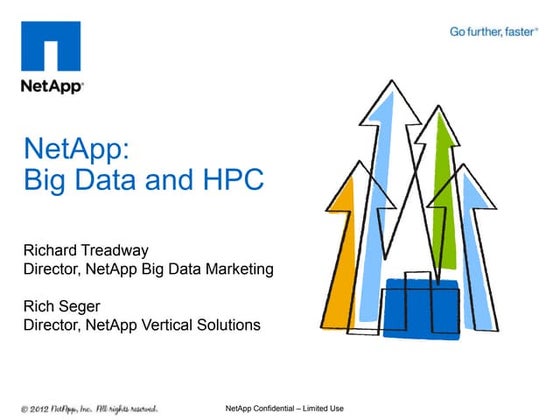 NetApp®

Go further, faster®

NetApp:
Big Data and HPC

Richard Treadway
Director, NetApp Big Data Marketing

Rich Seger
Director, NetApp Vertical Solutions

© 2012 NetApp, Inc. All rights reserved.

NetApp Confidential – Limited Use